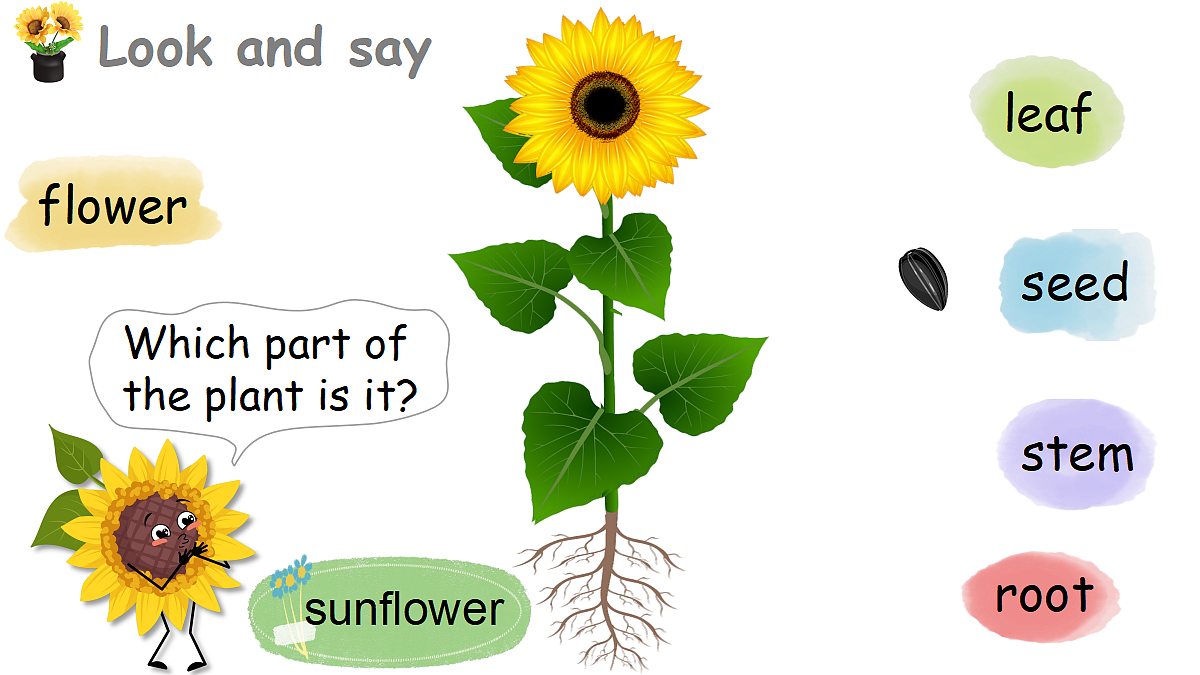 Look and say

flower

Which part of the plant is it?

sunflower

leaf

seed

stem

root